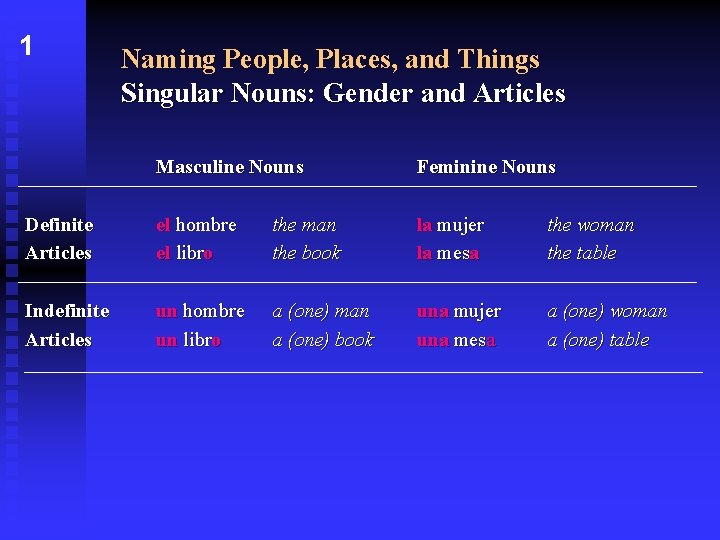 1

Naming People, Places, and Things
Singular Nouns: Gender and Articles

| | Masculine Nouns | | Feminine Nouns | |
|---|---|---|---|---|
| Definite Articles | el hombre | the man | la mujer | the woman |
| | el libro | the book | la mesa | the table |
| Indefinite Articles | un hombre | a (one) man | una mujer | a (one) woman |
| | un libro | a (one) book | una mesa | a (one) table |